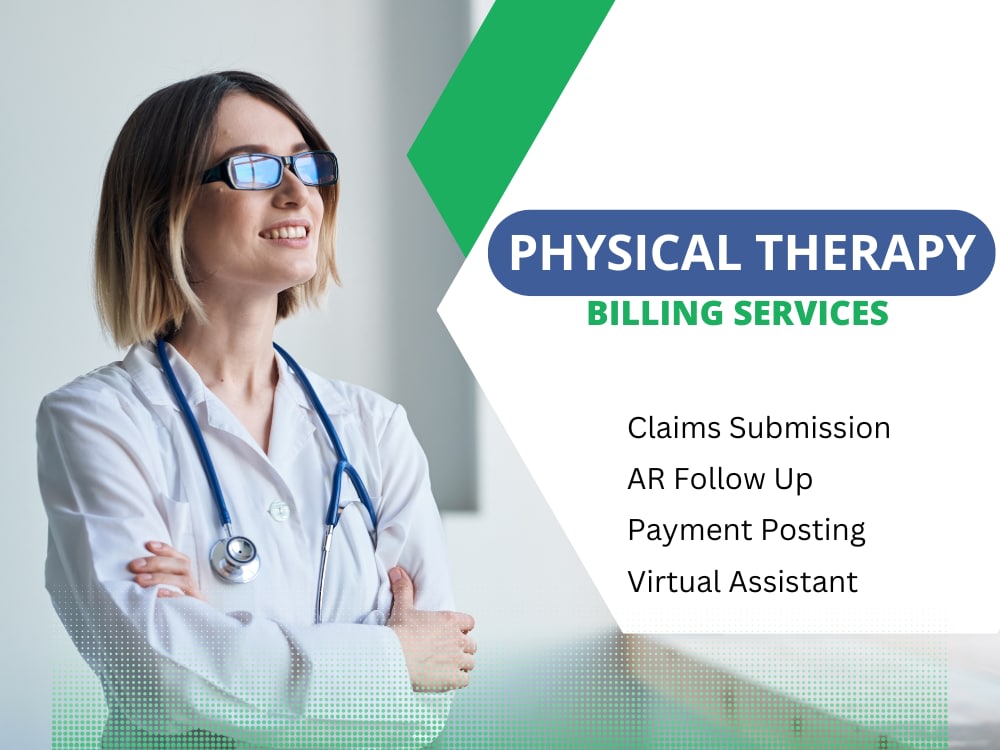 PHYSICAL THERAPY
BILLING SERVICES

Claims Submission
AR Follow Up
Payment Posting
Virtual Assistant